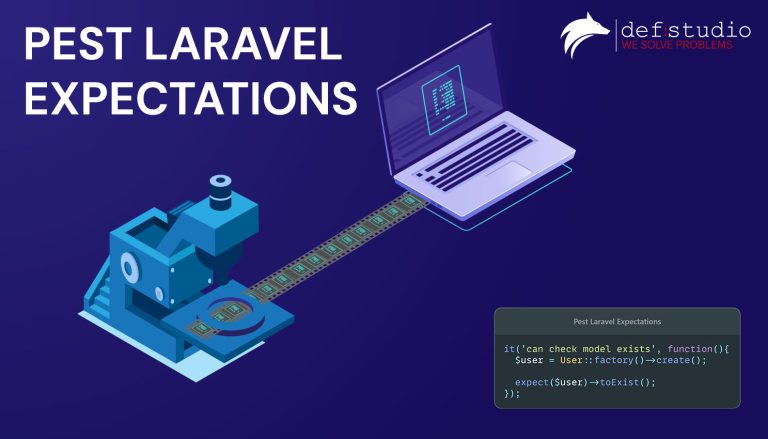 PEST LARAVEL EXPECTATIONS

def:studio
WE SOLVE PROBLEMS

Pest Laravel Expectations

it('can check model exists', function(){
  $user = User::factory()→create();

  expect($user)→toExist();
});